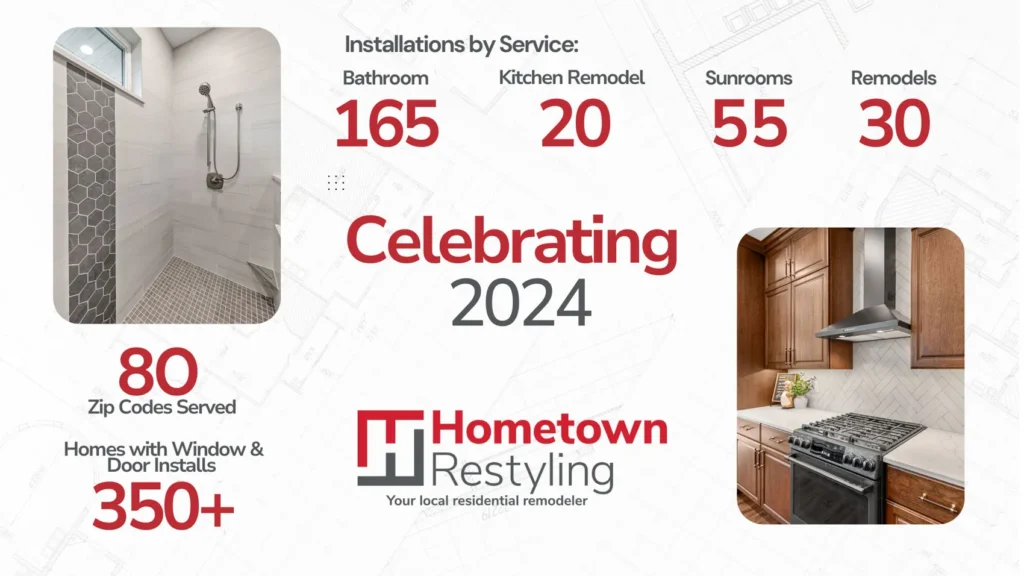 Installations by Service:

Bathroom
165

Kitchen Remodel
20

Sunrooms
55

Remodels
30

Celebrating
2024

80
Zip Codes Served

Homes with Window & Door Installs
350+

Hometown
Restyling
Your local residential remodeler